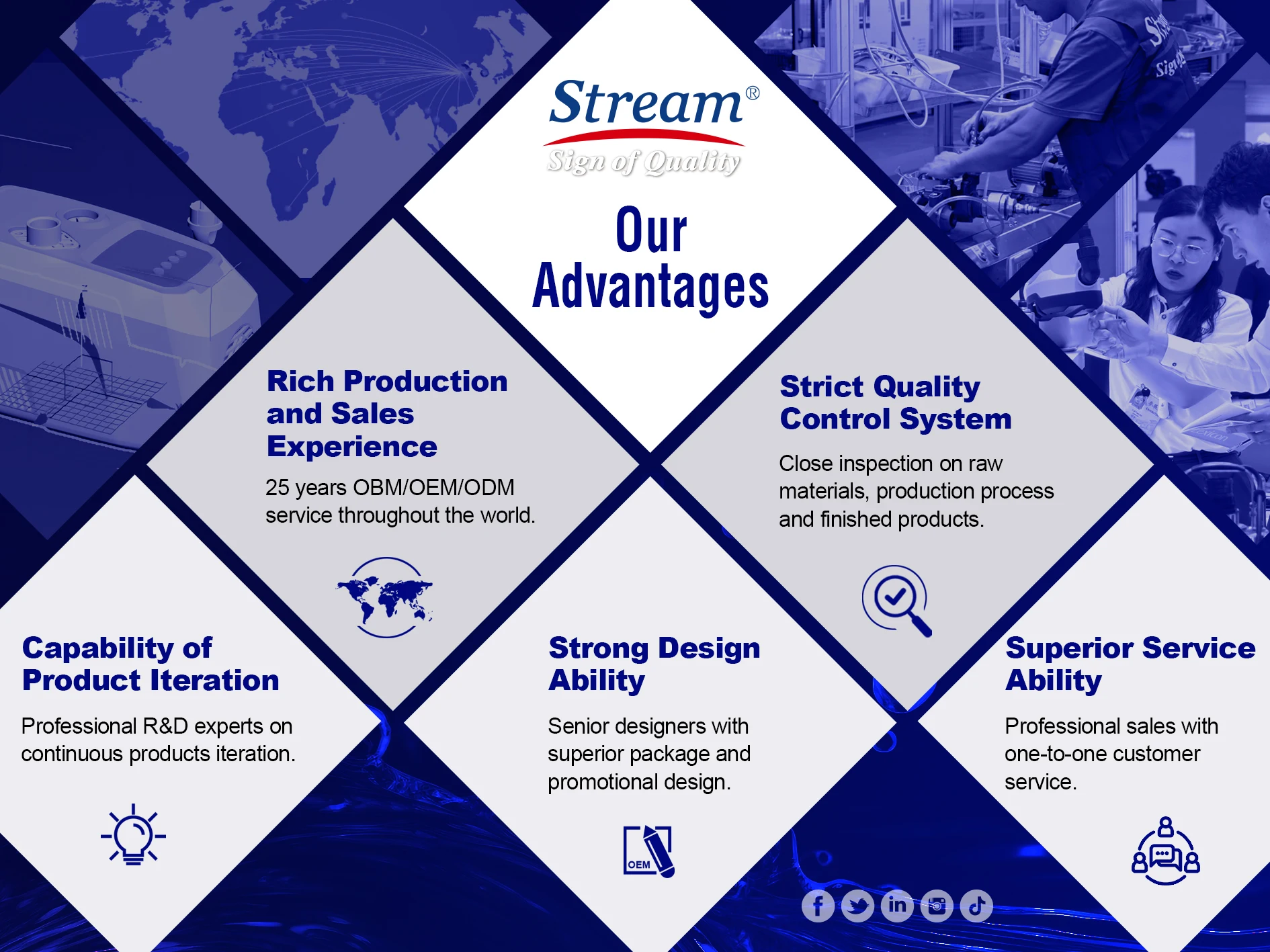 Stream®
Sign of Quality

Our Advantages

Rich Production and Sales Experience

25 years OBM/OEM/ODM service throughout the world.

Strict Quality Control System

Close inspection on raw materials, production process and finished products.

Capability of Product Iteration

Professional R&D experts on continuous products iteration.

Strong Design Ability

Senior designers with superior package and promotional design.

OEM

Superior Service Ability

Professional sales with one-to-one customer service.